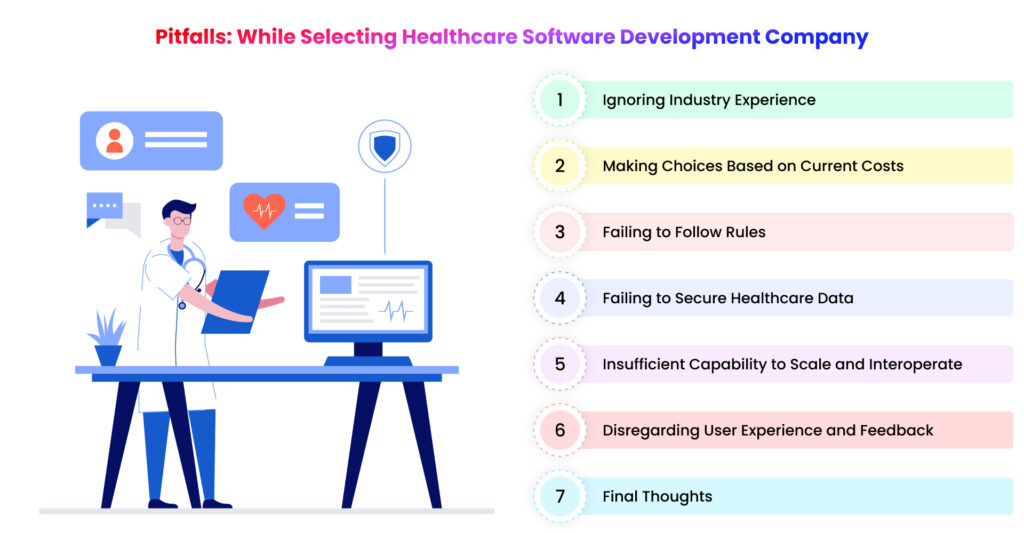 Pitfalls: While Selecting Healthcare Software Development Company

1 Ignoring Industry Experience

2 Making Choices Based on Current Costs

3 Failing to Follow Rules

4 Failing to Secure Healthcare Data

5 Insufficient Capability to Scale and Interoperate

6 Disregarding User Experience and Feedback

7 Final Thoughts